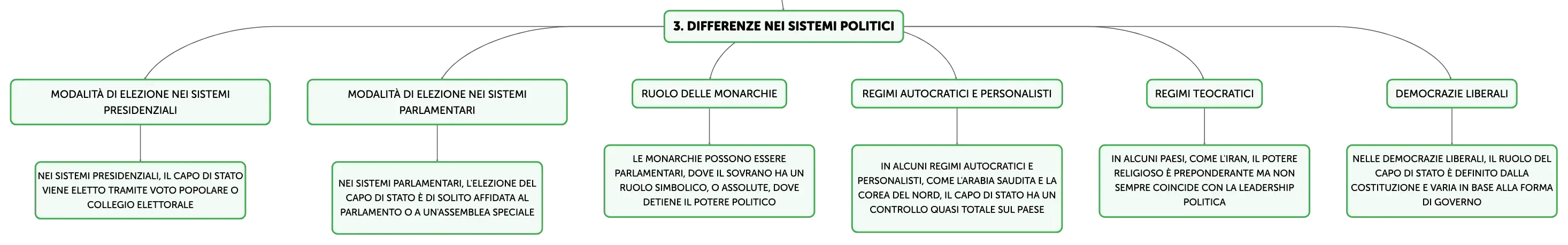 3. DIFFERENZE NEI SISTEMI POLITICI

MODALITÀ DI ELEZIONE NEI SISTEMI PRESIDENZIALI

NEI SISTEMI PRESIDENZIALI, IL CAPO DI STATO VIENE ELETTO TRAMITE VOTO POPOLARE O COLLEGIO ELETTORALE

MODALITÀ DI ELEZIONE NEI SISTEMI PARLAMENTARI

NEI SISTEMI PARLAMENTARI, L'ELEZIONE DEL CAPO DI STATO È DI SOLITO AFFIDATA AL PARLAMENTO O A UN'ASSEMBLEA SPECIALE

RUOLO DELLE MONARCHIE

LE MONARCHIE POSSONO ESSERE PARLAMENTARI, DOVE IL SOVRANO HA UN RUOLO SIMBOLICO, O ASSOLUTE, DOVE DETIENE IL POTERE POLITICO

REGIMI AUTOCRATICI E PERSONALISTI

IN ALCUNI REGIMI AUTOCRATICI E PERSONALISTI, COME L'ARABIA SAUDITA E LA COREA DEL NORD, IL CAPO DI STATO HA UN CONTROLLO QUASI TOTALE SUL PAESE

REGIMI TEOCRATICI

IN ALCUNI PAESI, COME L'IRAN, IL POTERE RELIGIOSO È PREPONDERANTE MA NON SEMPRE COINCIDE CON LA LEADERSHIP POLITICA

DEMOCRAZIE LIBERALI

NELLE DEMOCRAZIE LIBERALI, IL RUOLO DEL CAPO DI STATO È DEFINITO DALLA COSTITUZIONE E VARIA IN BASE ALLA FORMA DI GOVERNO